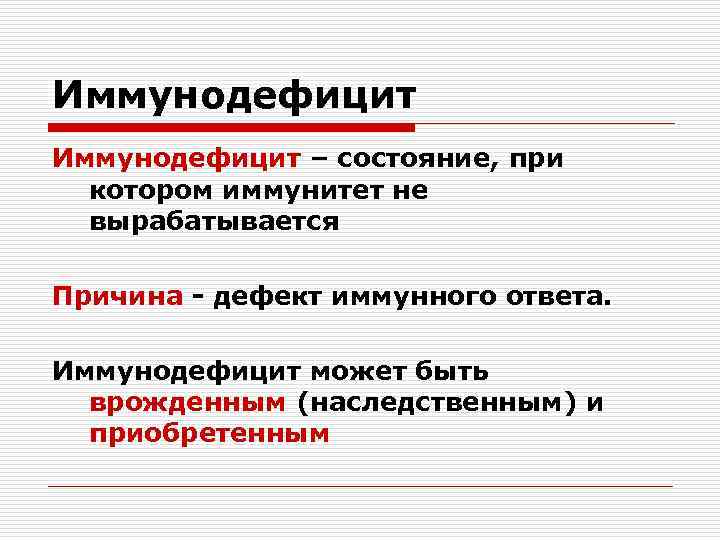 Иммунодефицит

Иммунодефицит – состояние, при котором иммунитет не вырабатывается

Причина - дефект иммунного ответа.

Иммунодефицит может быть врожденным (наследственным) и приобретенным